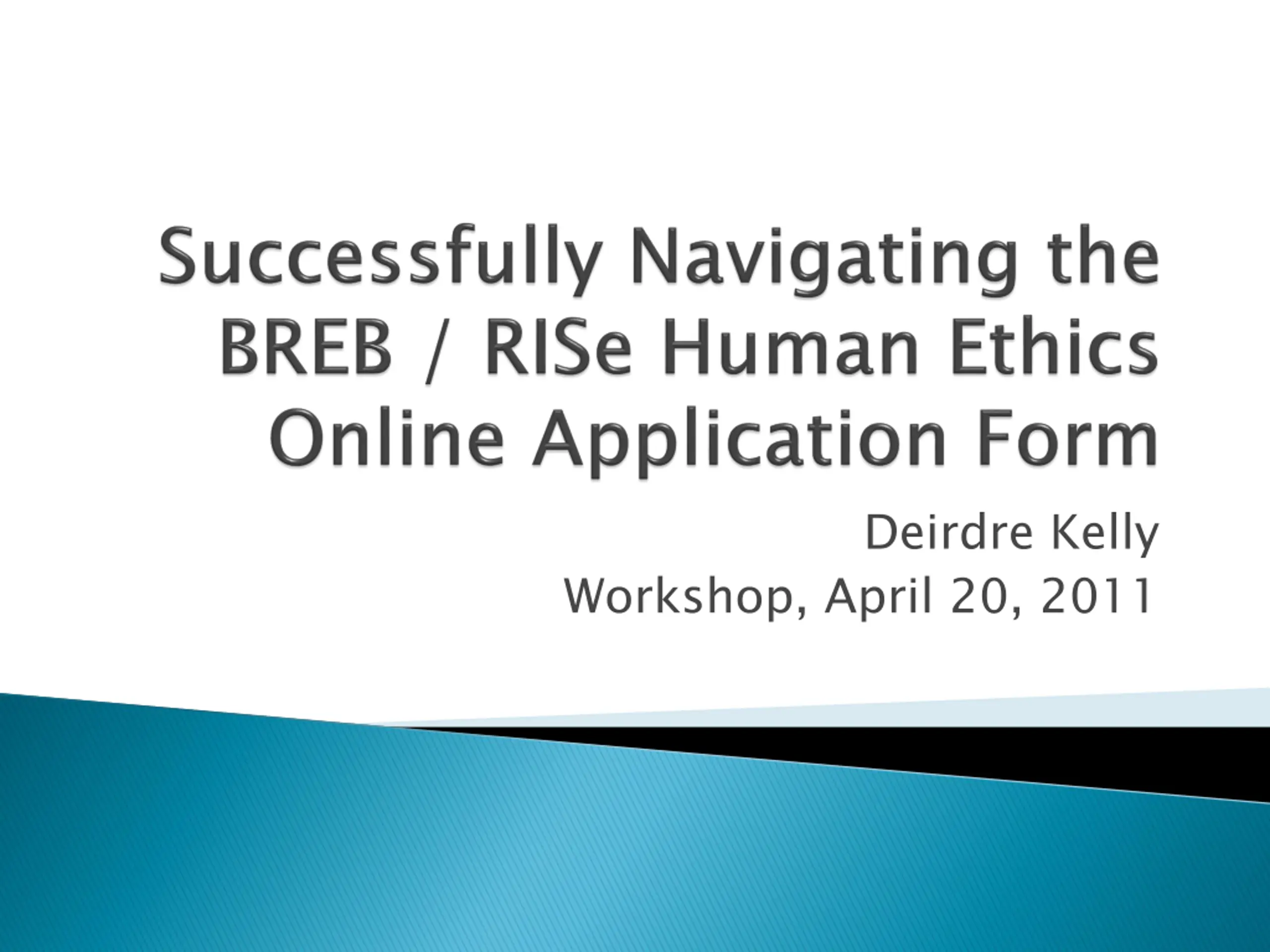 Successfully Navigating the BREB / RISe Human Ethics Online Application Form

Deirdre Kelly
Workshop, April 20, 2011